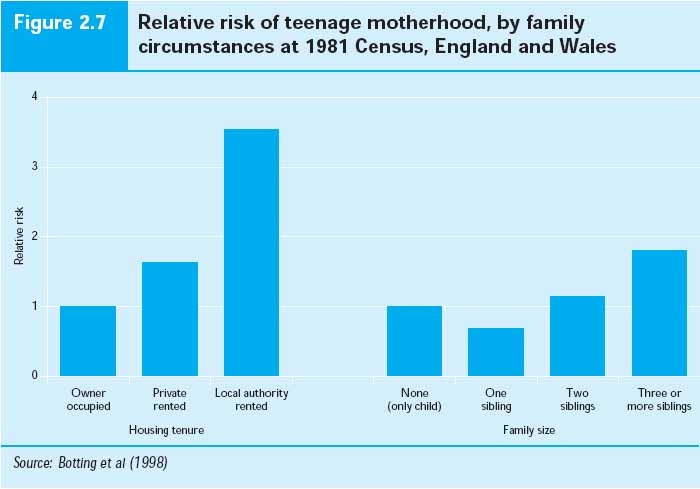 Figure 2.7

Relative risk of teenage motherhood, by family circumstances at 1981 Census, England and Wales

4
3
2
1
0

Relative risk

Owner occupied
Private rented
Local authority rented

Housing tenure

None (only child)
One sibling
Two siblings
Three or more siblings

Family size

Source: Botting et al (1998)